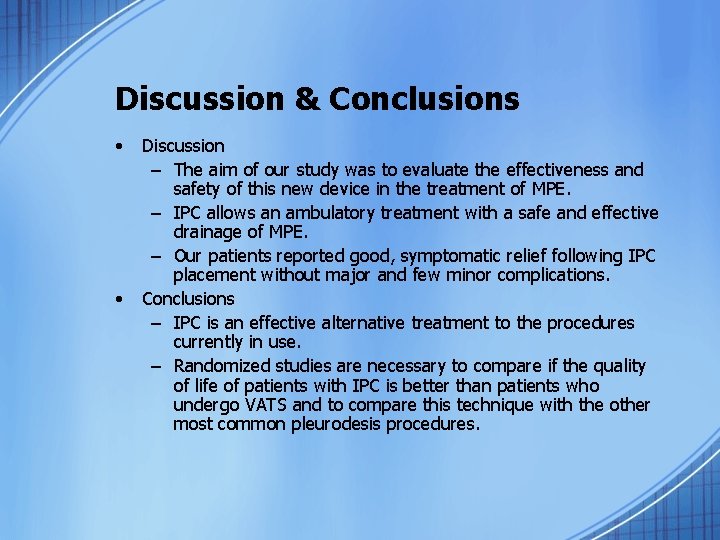 Discussion & Conclusions

• Discussion
– The aim of our study was to evaluate the effectiveness and safety of this new device in the treatment of MPE.
– IPC allows an ambulatory treatment with a safe and effective drainage of MPE.
– Our patients reported good, symptomatic relief following IPC placement without major and few minor complications.

• Conclusions
– IPC is an effective alternative treatment to the procedures currently in use.
– Randomized studies are necessary to compare if the quality of life of patients with IPC is better than patients who undergo VATS and to compare this technique with the other most common pleurodesis procedures.